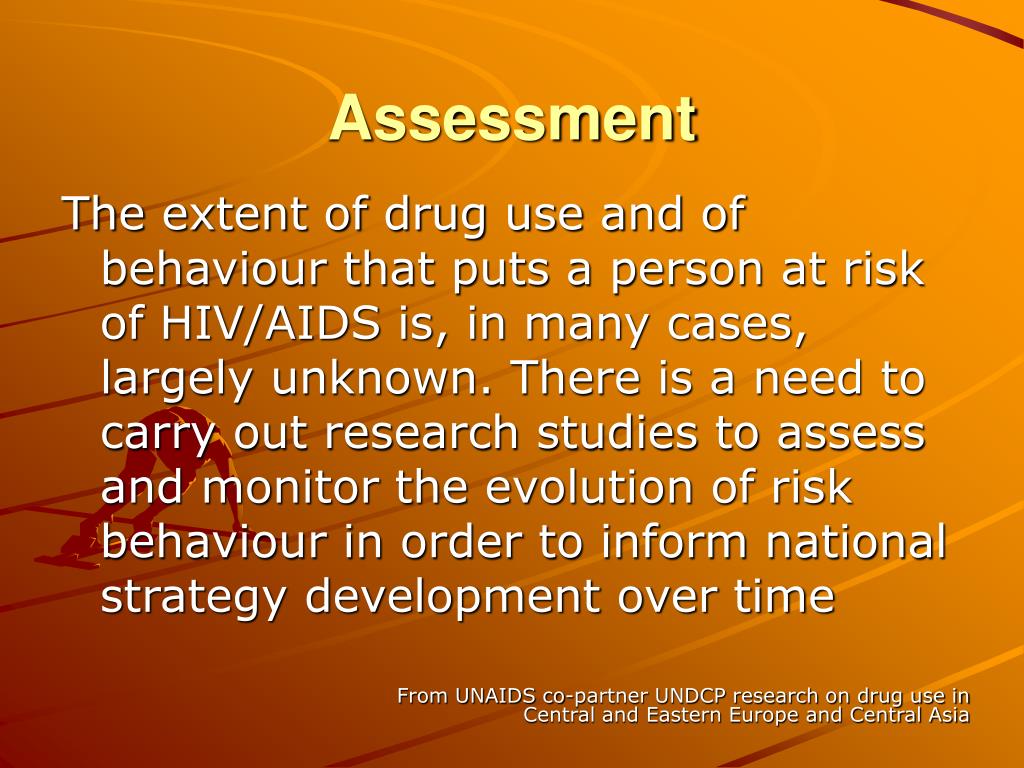 Assessment

The extent of drug use and of behaviour that puts a person at risk of HIV/AIDS is, in many cases, largely unknown. There is a need to carry out research studies to assess and monitor the evolution of risk behaviour in order to inform national strategy development over time

From UNAIDS co-partner UNDCP research on drug use in Central and Eastern Europe and Central Asia